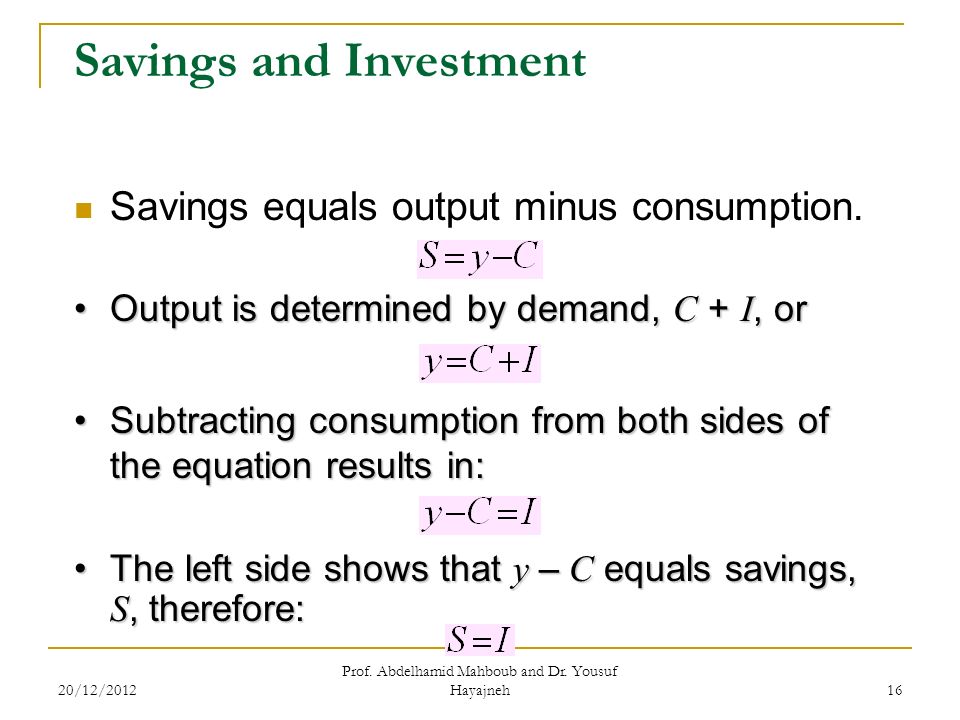 Savings and Investment

Savings equals output minus consumption.

$S = y - C$

• Output is determined by demand, $C + I$, or

$y = C + I$

• Subtracting consumption from both sides of the equation results in:

$y - C = I$

• The left side shows that $y - C$ equals savings, $S$, therefore:

$S = I$

20/12/2012

Prof. Abdelhamid Mahboub and Dr. Yousuf Hayajneh

16